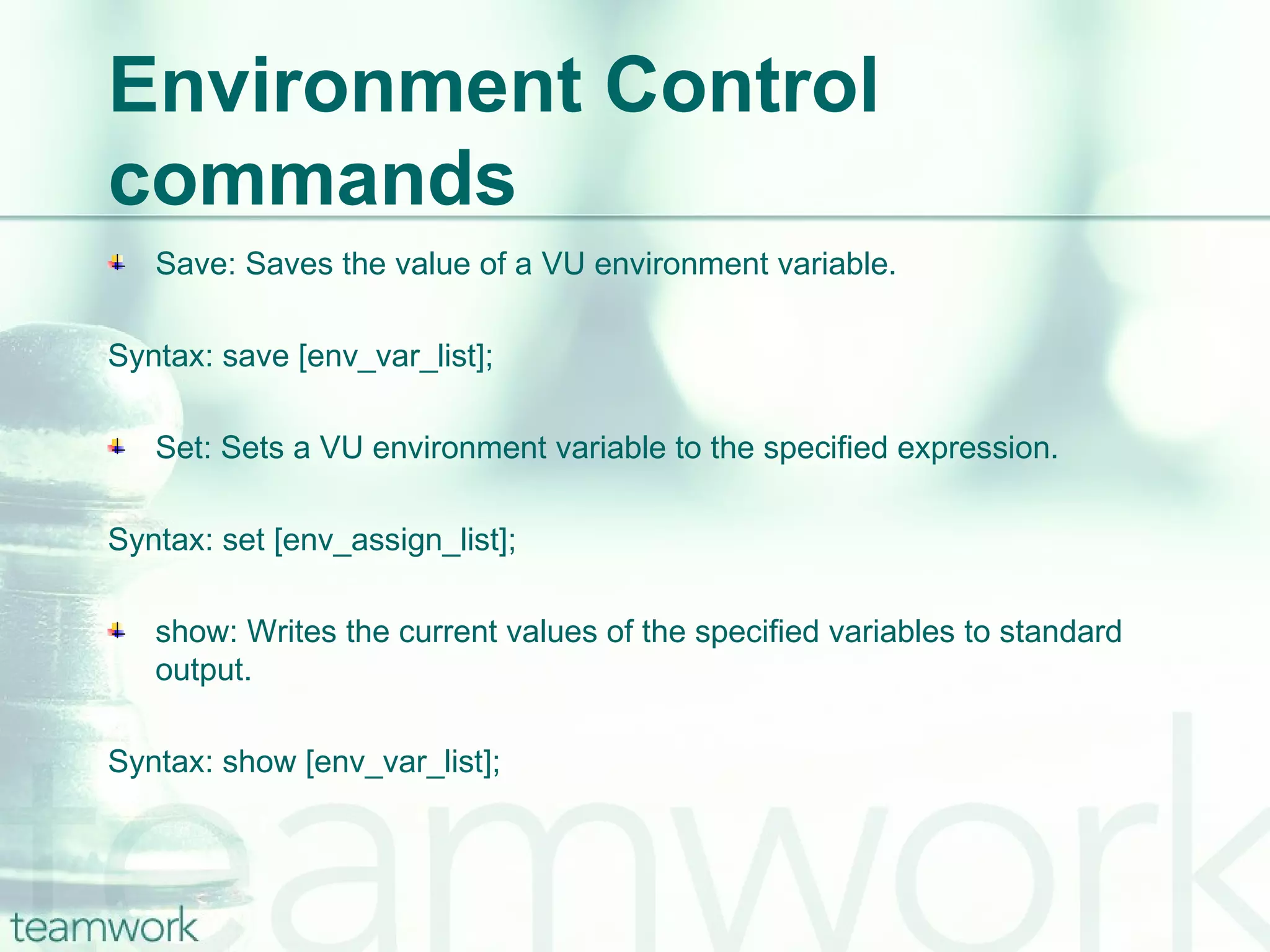 Environment Control commands

Save: Saves the value of a VU environment variable.

Syntax: save [env_var_list];

Set: Sets a VU environment variable to the specified expression.

Syntax: set [env_assign_list];

show: Writes the current values of the specified variables to standard output.

Syntax: show [env_var_list];

teamwork

teamwork